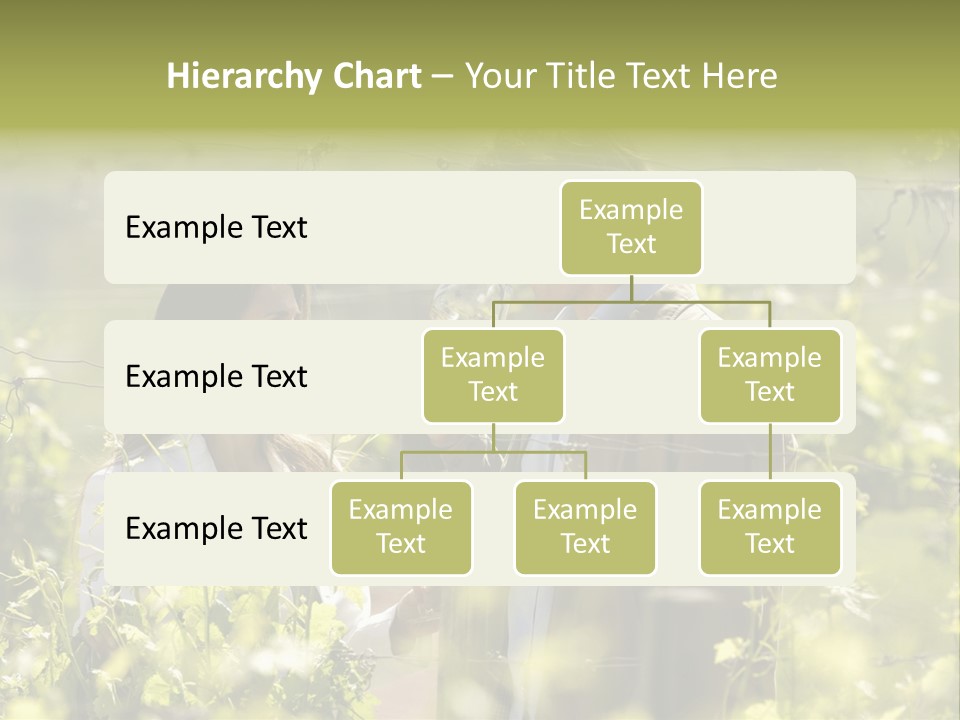 Hierarchy Chart – Your Title Text Here

Example Text

Example Text

Example Text

Example Text

Example Text

Example Text

Example Text

Example Text

Example Text